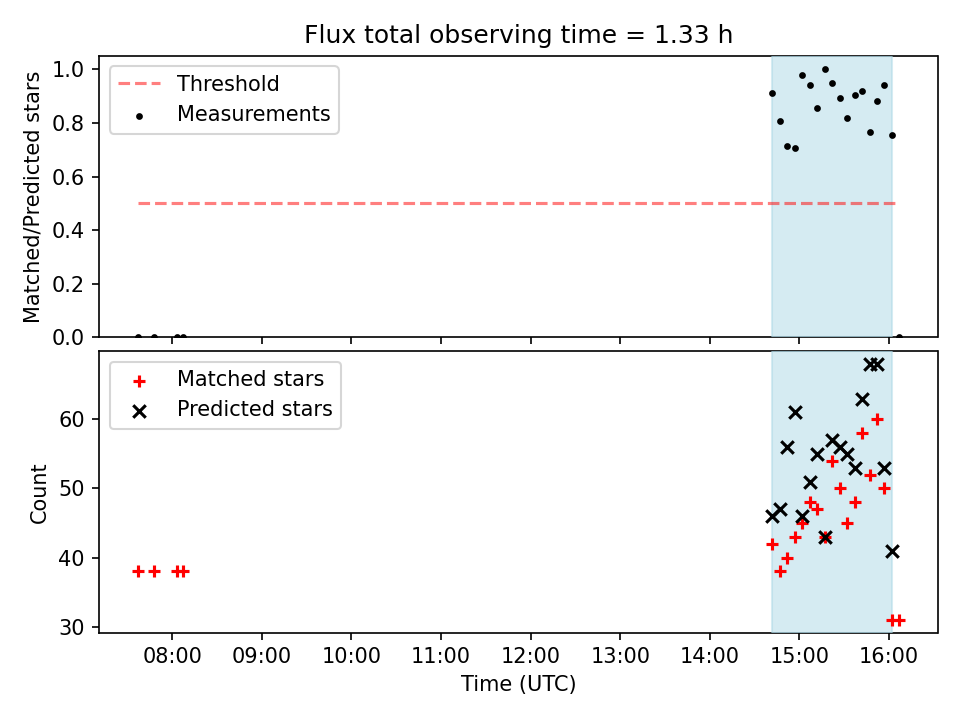 Flux total observing time = 1.33 h

Threshold
Measurements

Matched/Predicted stars

1.0
0.8
0.6
0.4
0.2
0.0

Matched stars
Predicted stars

Count

60
50
40
30

08:00
09:00
10:00
11:00
12:00
13:00
14:00
15:00
16:00

Time (UTC)